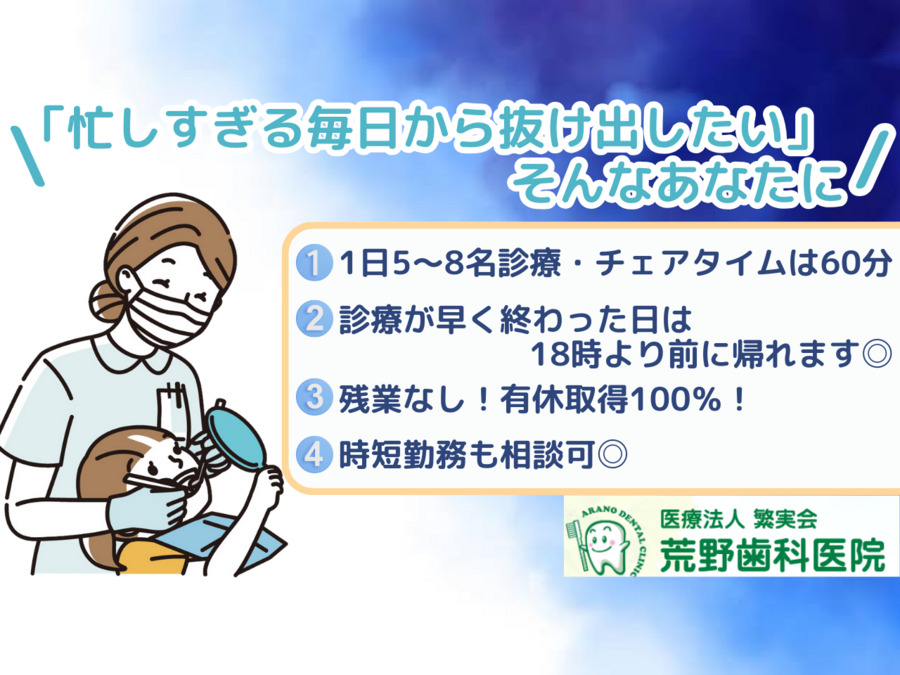 「忙しすぎる毎日から抜け出したい」
そんなあなたに

1 1日5〜8名診療・チェアタイムは60分

2 診療が早く終わった日は 18時より前に帰れます◎

3 残業なし！有休取得100%！

4 時短勤務も相談可◎

ARANO DENTAL CLINIC
医療法人 繁実会
荒野歯科医院